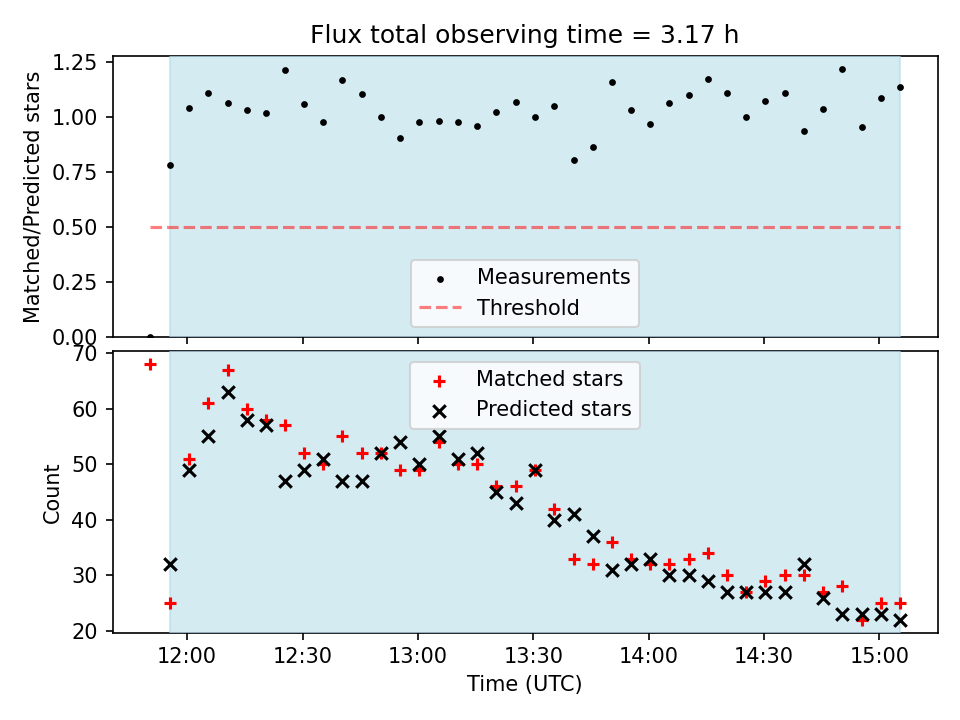 Flux total observing time = 3.17 h

Matched/Predicted stars

1.25
1.00
0.75
0.50
0.25
0.00

Measurements
Threshold

Count

70
60
50
40
30
20

Matched stars
Predicted stars

12:00
12:30
13:00
13:30
14:00
14:30
15:00

Time (UTC)